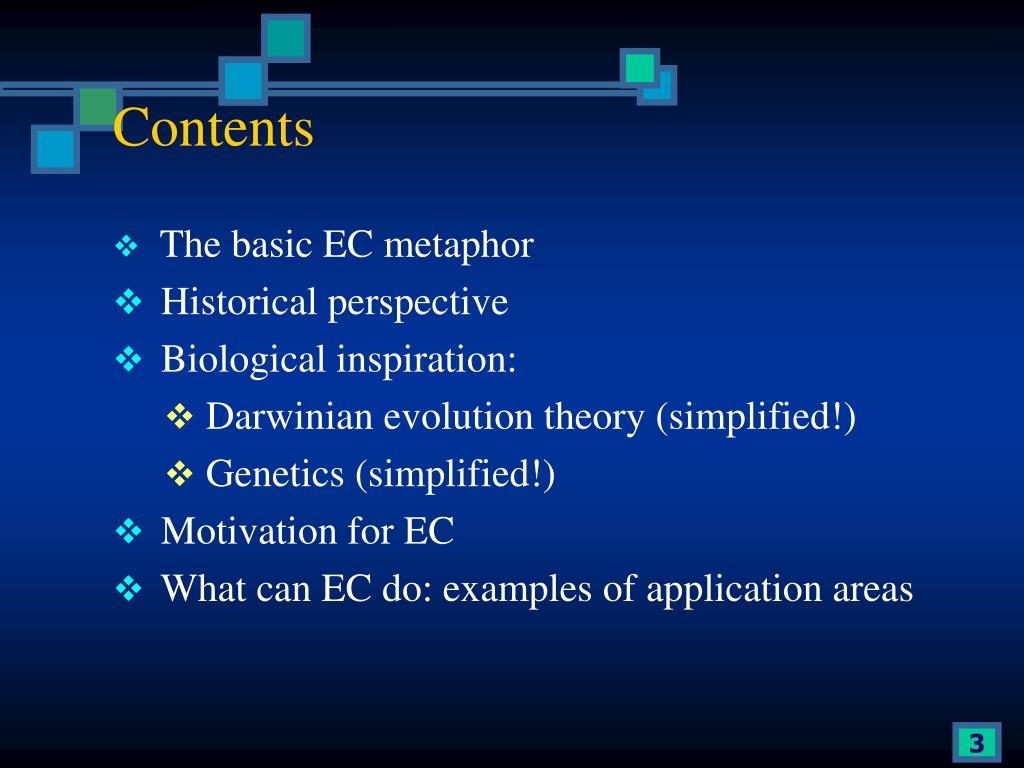 Contents

❖ The basic EC metaphor
❖ Historical perspective
❖ Biological inspiration:
❖ Darwinian evolution theory (simplified!)
❖ Genetics (simplified!)
❖ Motivation for EC
❖ What can EC do: examples of application areas

3